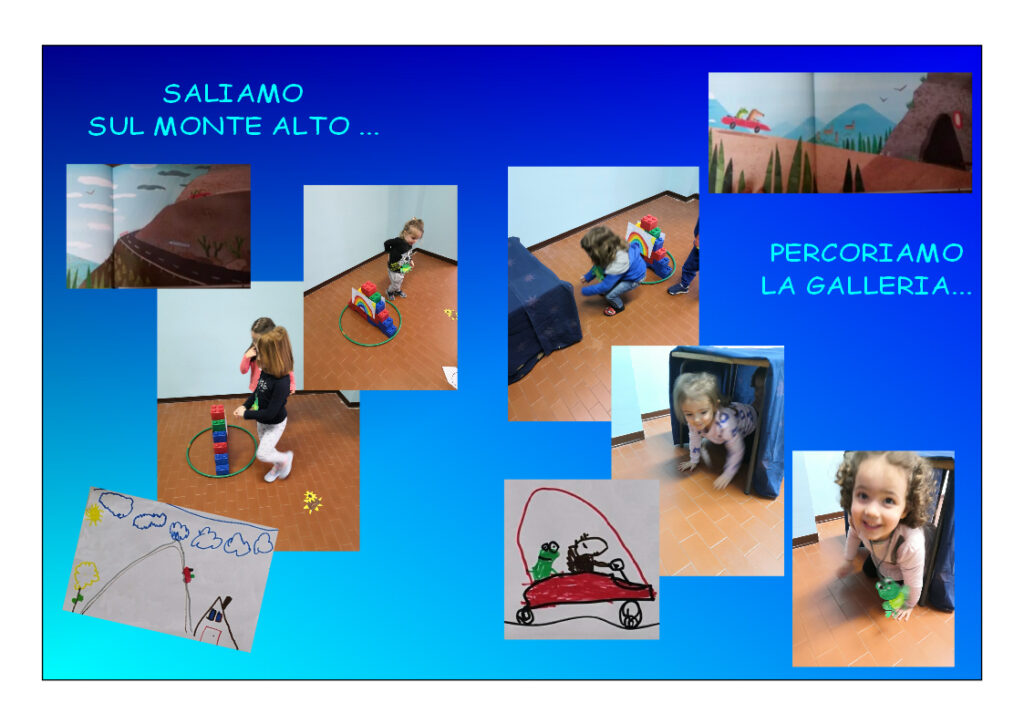 SALIAMO
SUL MONTE ALTO ...

PERCORIAMO
LA GALLERIA...